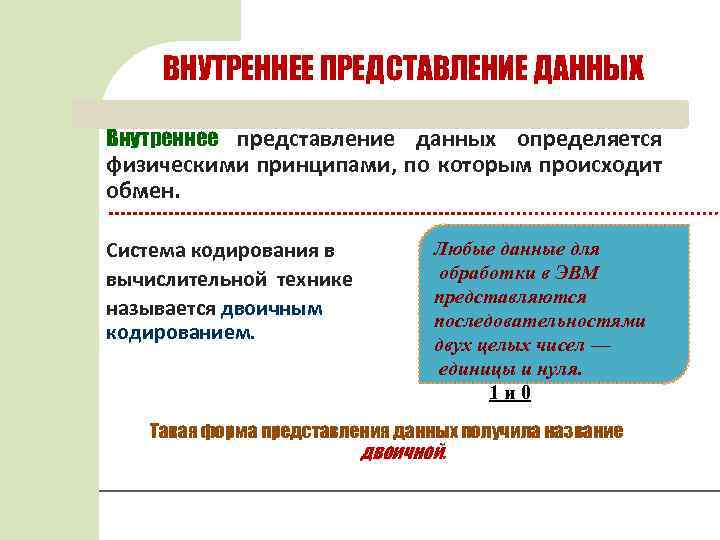 ВНУТРЕННЕЕ ПРЕДСТАВЛЕНИЕ ДАННЫХ

Внутреннее представление данных определяется физическими принципами, по которым происходит обмен.

Система кодирования в вычислительной технике называется двоичным кодированием.

Любые данные для обработки в ЭВМ представляются последовательностями двух целых чисел — единицы и нуля.

1 и 0

Такая форма представления данных получила название двоичной.